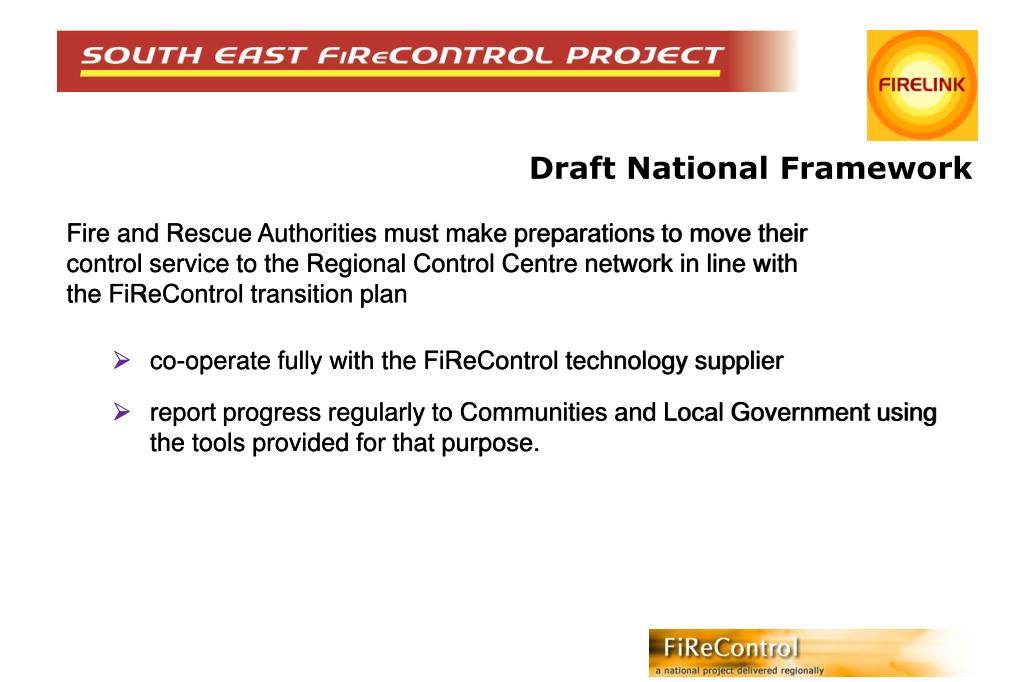 SOUTH EAST FiReCONTROL PROJECT

FIRELINK

Draft National Framework

Fire and Rescue Authorities must make preparations to move their control service to the Regional Control Centre network in line with the FiReControl transition plan

➢ co-operate fully with the FiReControl technology supplier

➢ report progress regularly to Communities and Local Government using the tools provided for that purpose.

FiReControl
a national project delivered regionally